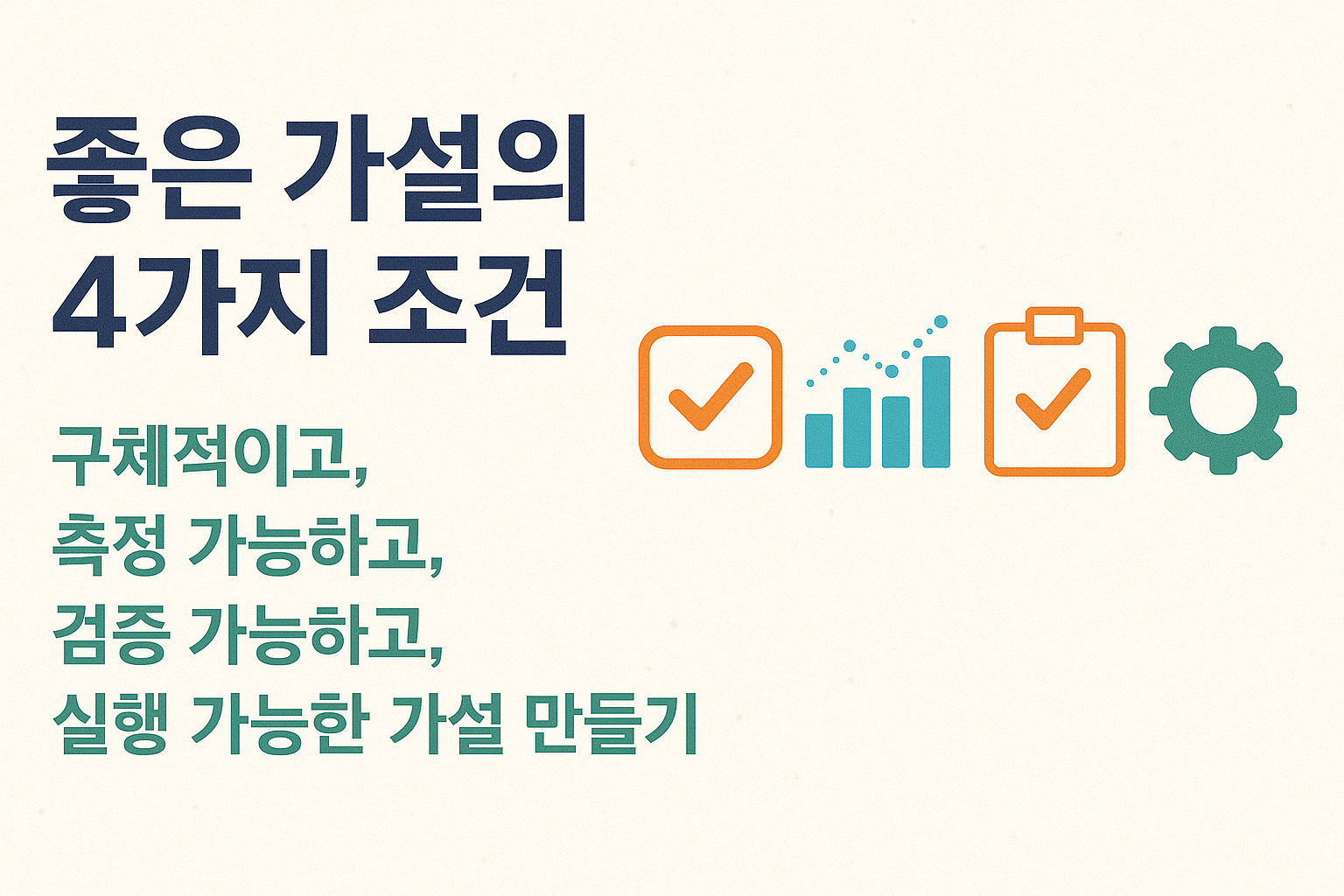 좋은 가설의 4가지 조건

구체적이고,
측정 가능하고,
검증 가능하고,
실행 가능한 가설 만들기